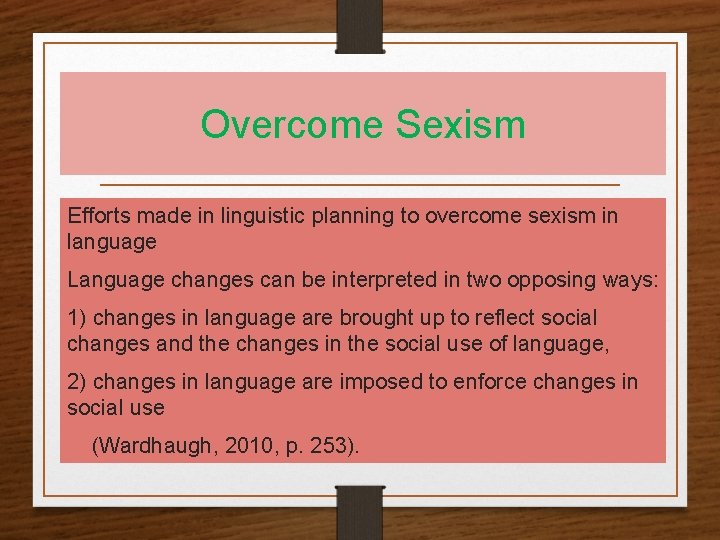 Overcome Sexism

Efforts made in linguistic planning to overcome sexism in language

Language changes can be interpreted in two opposing ways:

1) changes in language are brought up to reflect social changes and the changes in the social use of language,

2) changes in language are imposed to enforce changes in social use

(Wardhaugh, 2010, p. 253).